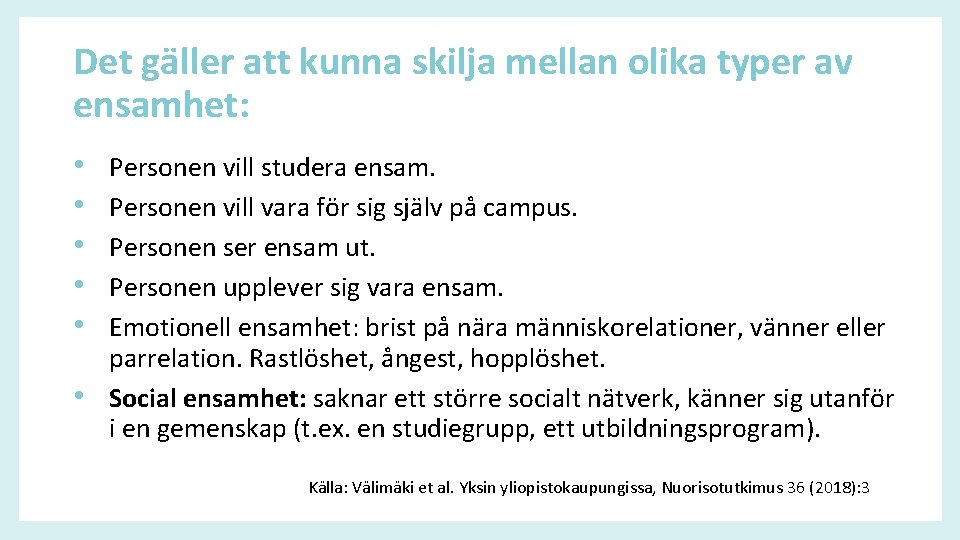 Det gäller att kunna skilja mellan olika typer av ensamhet:

• Personen vill studera ensam.
• Personen vill vara för sig själv på campus.
• Personen ser ensam ut.
• Personen upplever sig vara ensam.
• Emotionell ensamhet: brist på nära människorelationer, vänner eller parrelation. Rastlöshet, ångest, hopplöshet.
• Social ensamhet: saknar ett större socialt nätverk, känner sig utanför i en gemenskap (t.ex. en studiegrupp, ett utbildningsprogram).

Källa: Välimäki et al. Yksin yliopistokaupungissa, Nuorisotutkimus 36 (2018):3